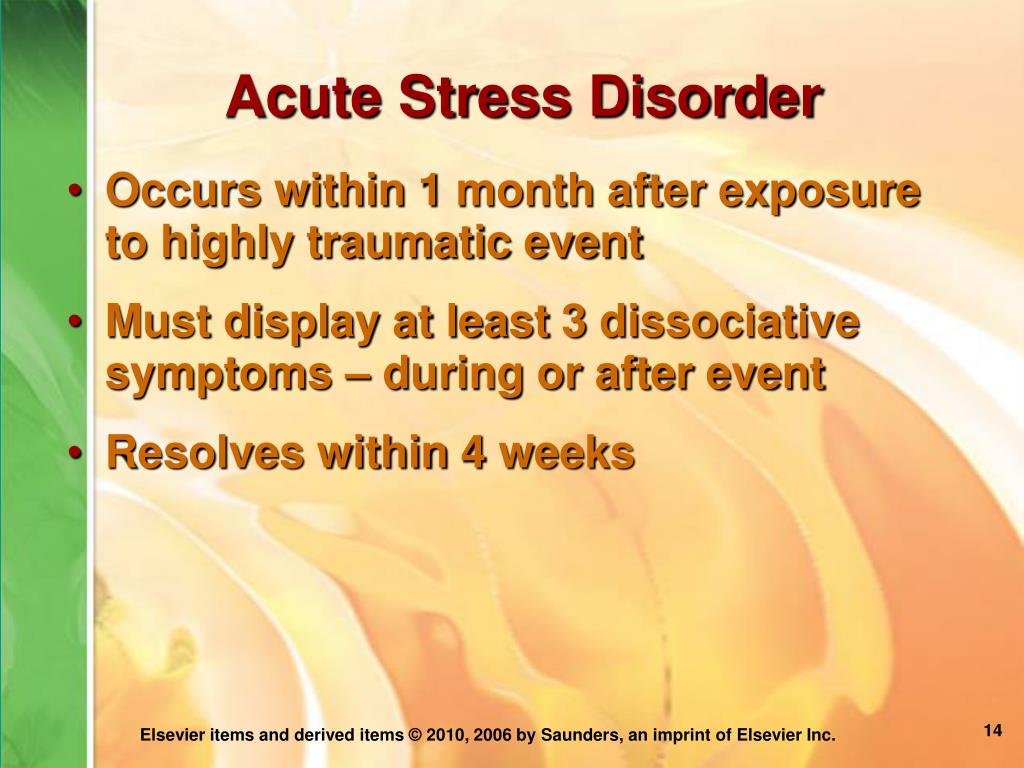 Acute Stress Disorder

• Occurs within 1 month after exposure to highly traumatic event
• Must display at least 3 dissociative symptoms – during or after event
• Resolves within 4 weeks

Elsevier items and derived items © 2010, 2006 by Saunders, an imprint of Elsevier Inc.

14